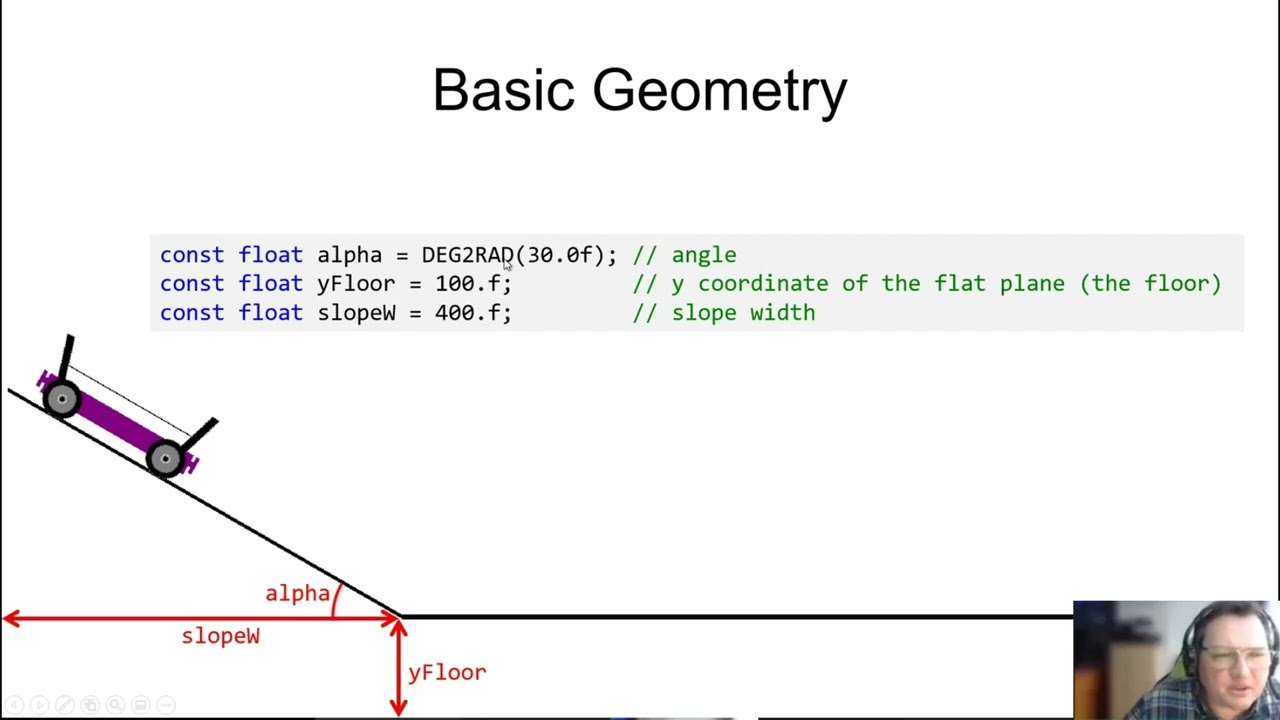 Basic Geometry

const float alpha = DEG2RAD(30.0f); // angle
const float yFloor = 100.f; // y coordinate of the flat plane (the floor)
const float slopeW = 400.f; // slope width

alpha
slopeW
yFloor